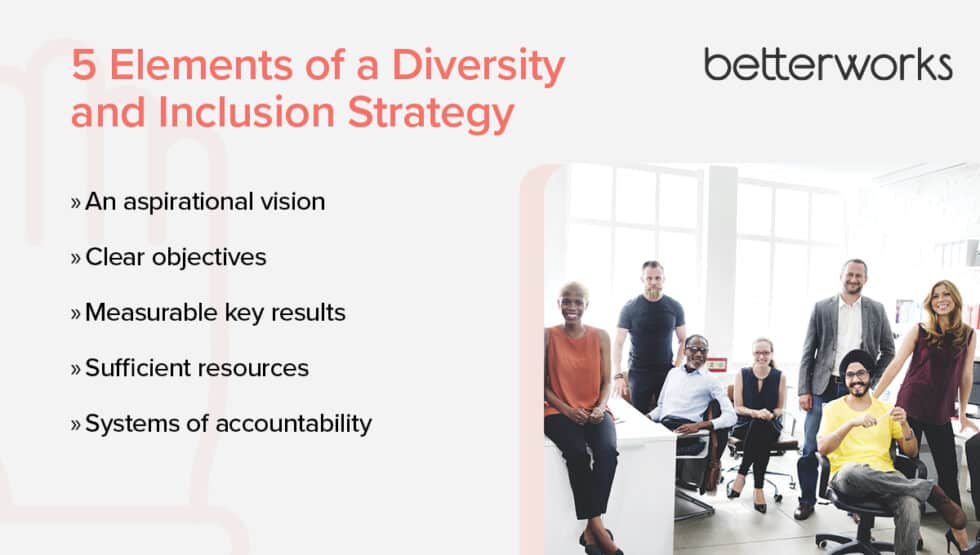 5 Elements of a Diversity and Inclusion Strategy

betterworks

» An aspirational vision

» Clear objectives

» Measurable key results

» Sufficient resources

» Systems of accountability